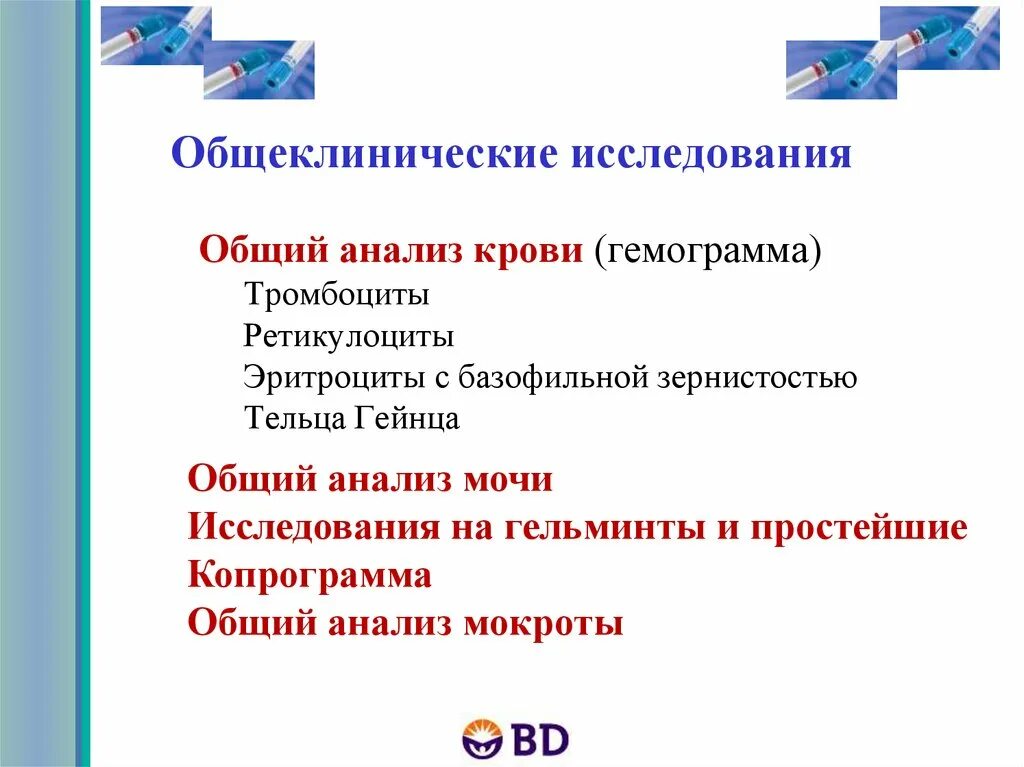 Общеклинические исследования

Общий анализ крови (гемограмма)
Тромбоциты
Ретикулоциты
Эритроциты с базофильной зернистостью
Тельца Гейнца

Общий анализ мочи
Исследования на гельминты и простейшие
Копрограмма
Общий анализ мокроты

BD